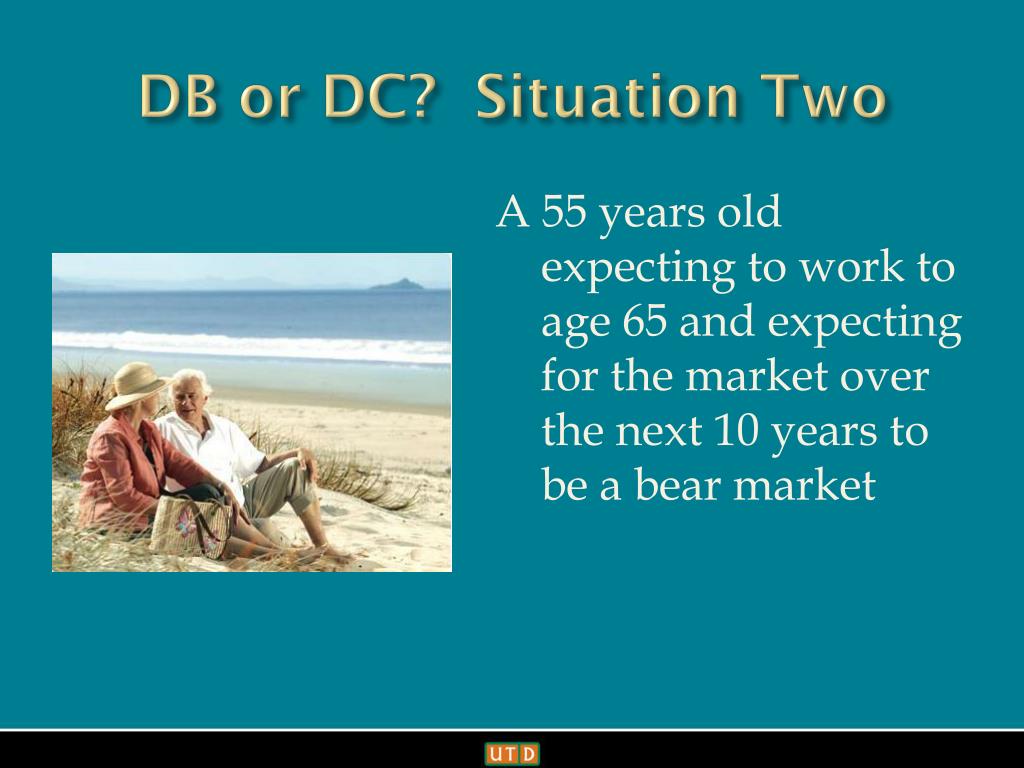 DB or DC?  Situation Two

A 55 years old expecting to work to age 65 and expecting for the market over the next 10 years to be a bear market

UTD